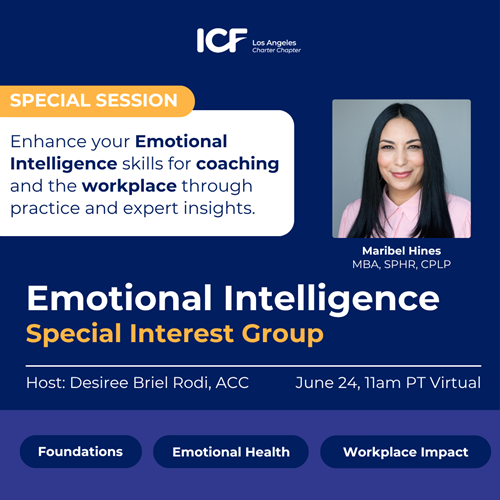 ICF Los Angeles Charter Chapter

SPECIAL SESSION

Enhance your Emotional Intelligence skills for coaching and the workplace through practice and expert insights.

Maribel Hines
MBA, SPHR, CPLP

Emotional Intelligence
Special Interest Group

Host: Desiree Briel Rodi, ACC

June 24, 11am PT Virtual

Foundations

Emotional Health

Workplace Impact